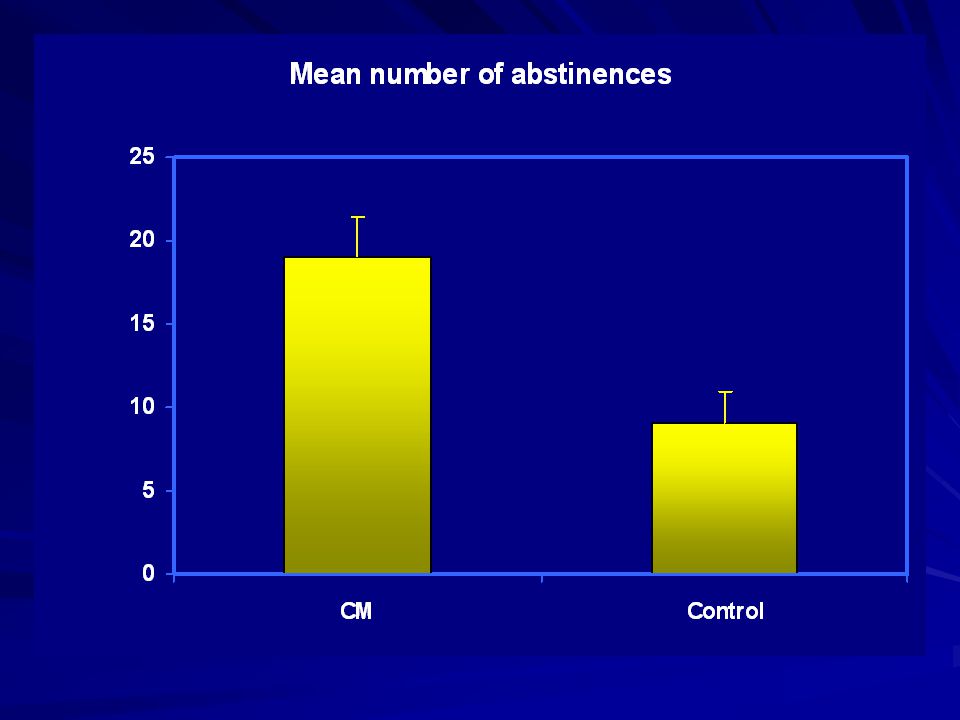 Mean number of abstinences

25
20
15
10
5
0

CM
Control